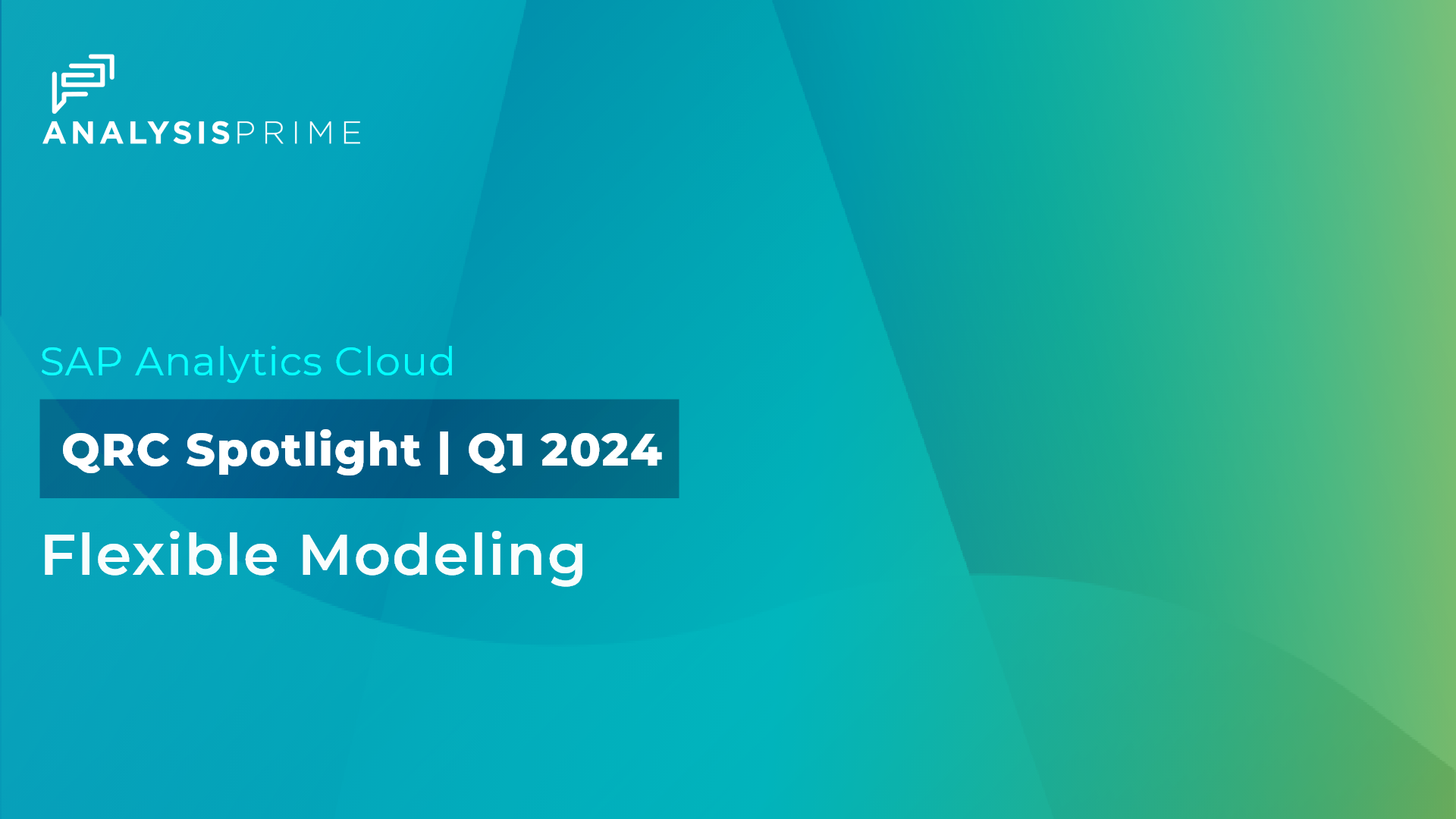 ANALYSISPRIME

SAP Analytics Cloud

QRC Spotlight | Q1 2024

Flexible Modeling